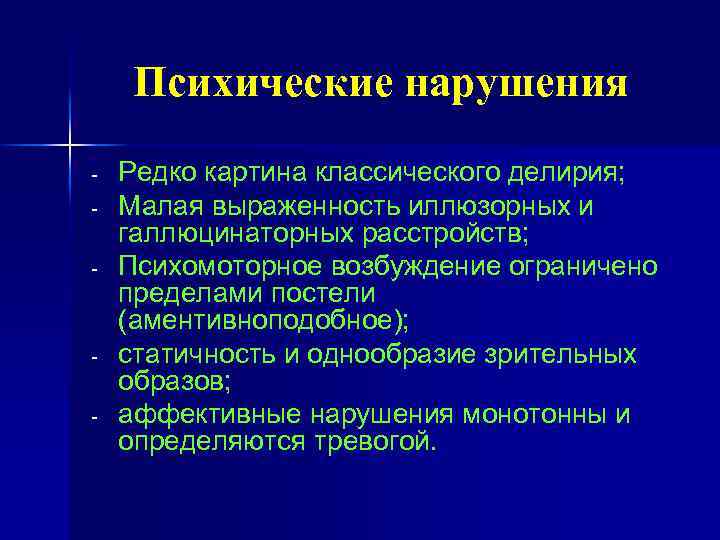 Психические нарушения

- Редко картина классического делирия;
- Малая выраженность иллюзорных и галлюцинаторных расстройств;
- Психомоторное возбуждение ограничено пределами постели (аментивноподобное);
- статичность и однообразие зрительных образов;
- аффективные нарушения монотонны и определяются тревогой.